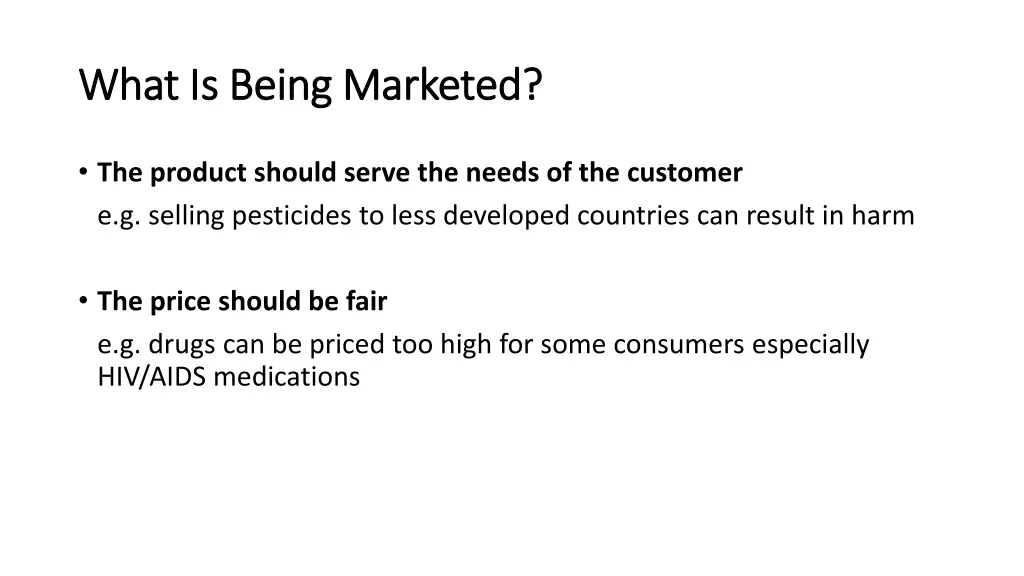 What Is Being Marketed?

• The product should serve the needs of the customer
e.g. selling pesticides to less developed countries can result in harm

• The price should be fair
e.g. drugs can be priced too high for some consumers especially HIV/AIDS medications